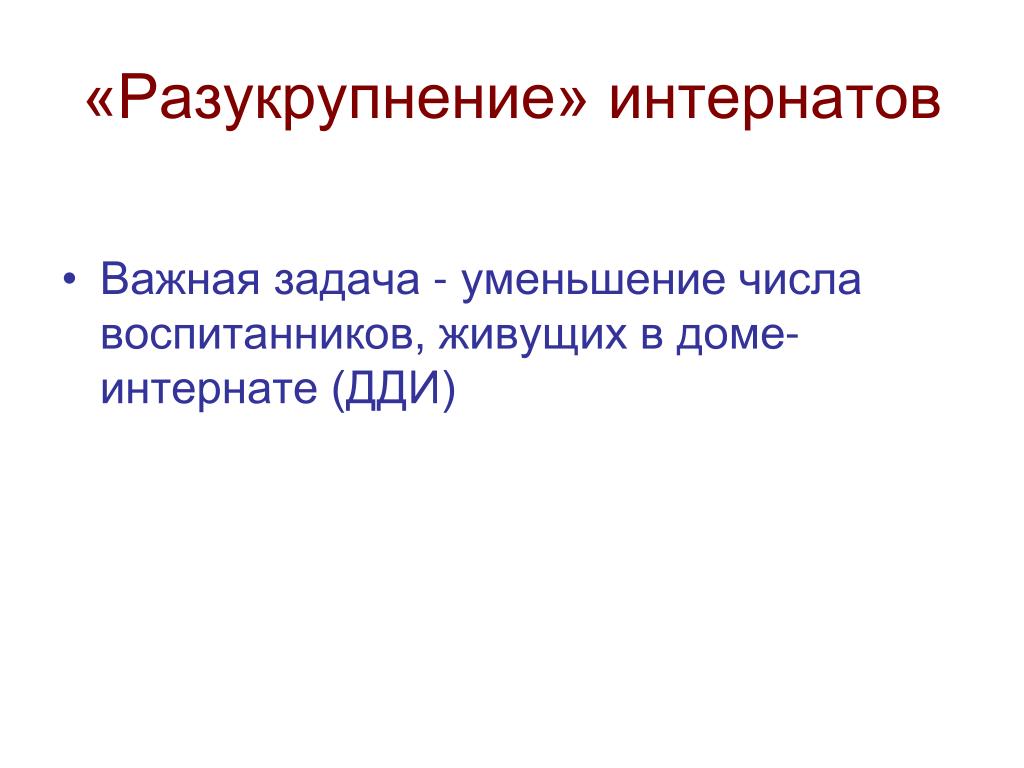 «Разукрупнение» интернатов

• Важная задача - уменьшение числа воспитанников, живущих в доме-интернате (ДДИ)